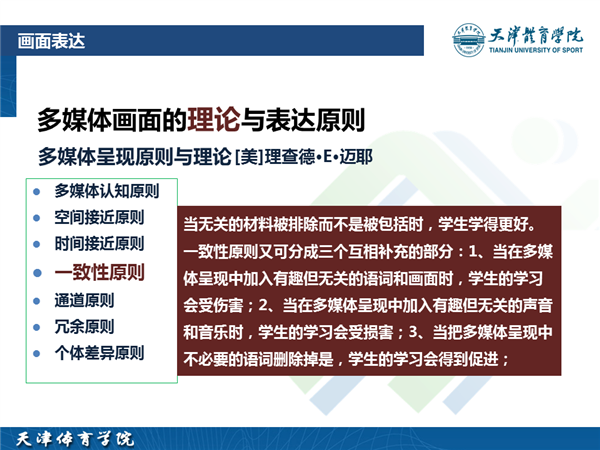 画面表达

天津體育學院
TIANJIN UNIVERSITY OF SPORT

多媒体画面的理论与表达原则

多媒体呈现原则与理论 [美]理查德•E•迈耶

- 多媒体认知原则
- 空间接近原则
- 时间接近原则
- 一致性原则
- 通道原则
- 冗余原则
- 个体差异原则

当无关的材料被排除而不是被包括时，学生学得更好。一致性原则又可分成三个互相补充的部分：1、当在多媒体呈现中加入有趣但无关的语词和画面时，学生的学习会受伤害；2、当在多媒体呈现中加入有趣但无关的声音和音乐时，学生的学习会受损害；3、当把多媒体呈现中不必要的语词删除掉是，学生的学习会得到促进；

天津体育学院